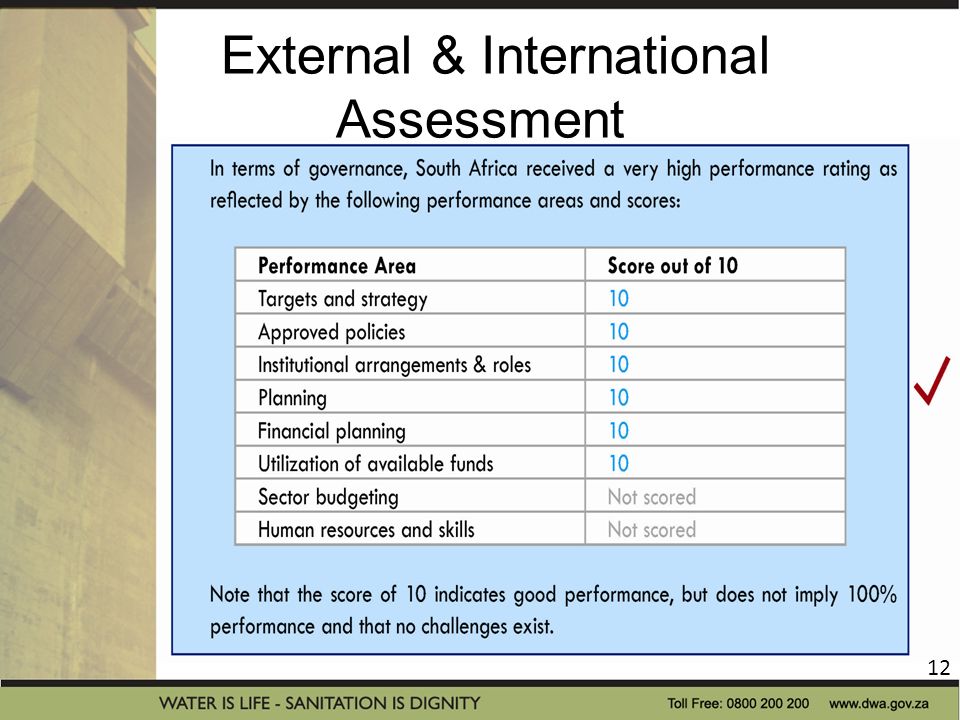 External & International Assessment

In terms of governance, South Africa received a very high performance rating as reflected by the following performance areas and scores:

| Performance Area | Score out of 10 |
|---|---|
| Targets and strategy | 10 |
| Approved policies | 10 |
| Institutional arrangements & roles | 10 |
| Planning | 10 |
| Financial planning | 10 |
| Utilization of available funds | 10 |
| Sector budgeting | Not scored |
| Human resources and skills | Not scored |

Note that the score of 10 indicates good performance, but does not imply 100% performance and that no challenges exist.

12

WATER IS LIFE - SANITATION IS DIGNITY

Toll Free: 0800 200 200 www.dwa.gov.za